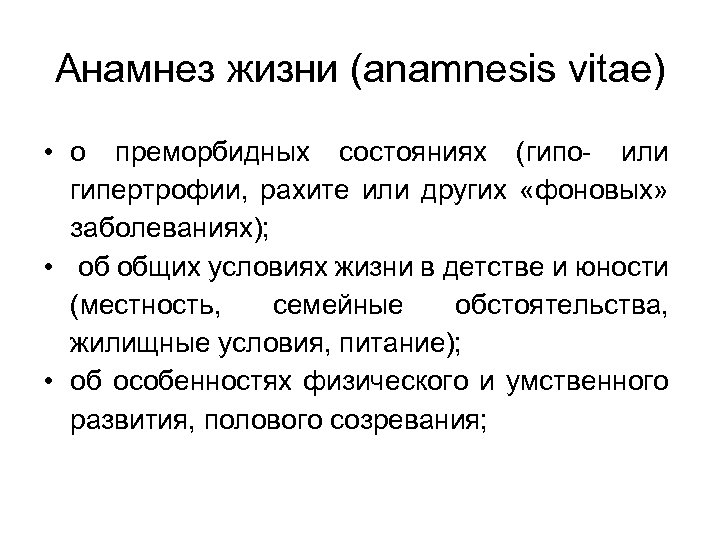 Анамнез жизни (anamnesis vitae)

• о преморбидных состояниях (гипо- или гипертрофии, рахите или других «фоновых» заболеваниях);
• об общих условиях жизни в детстве и юности (местность, семейные обстоятельства, жилищные условия, питание);
• об особенностях физического и умственного развития, полового созревания;